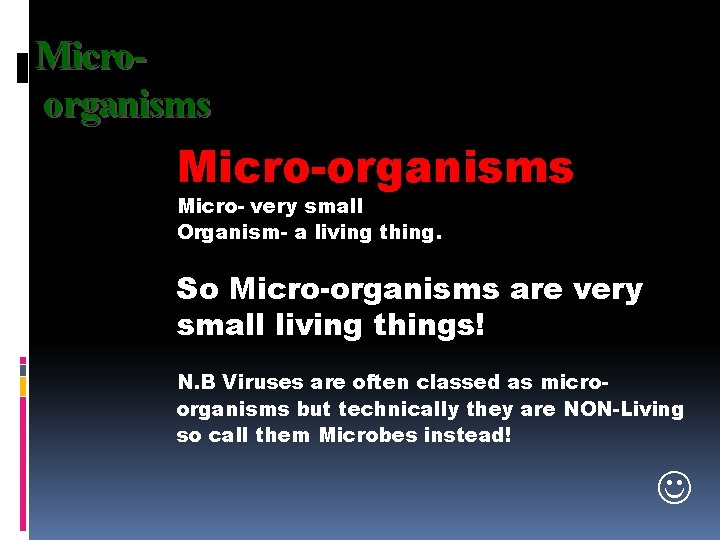 Micro-organisms

Micro-organisms

Micro- very small
Organism- a living thing.

So Micro-organisms are very small living things!

N.B Viruses are often classed as micro-organisms but technically they are NON-Living so call them Microbes instead!

☺